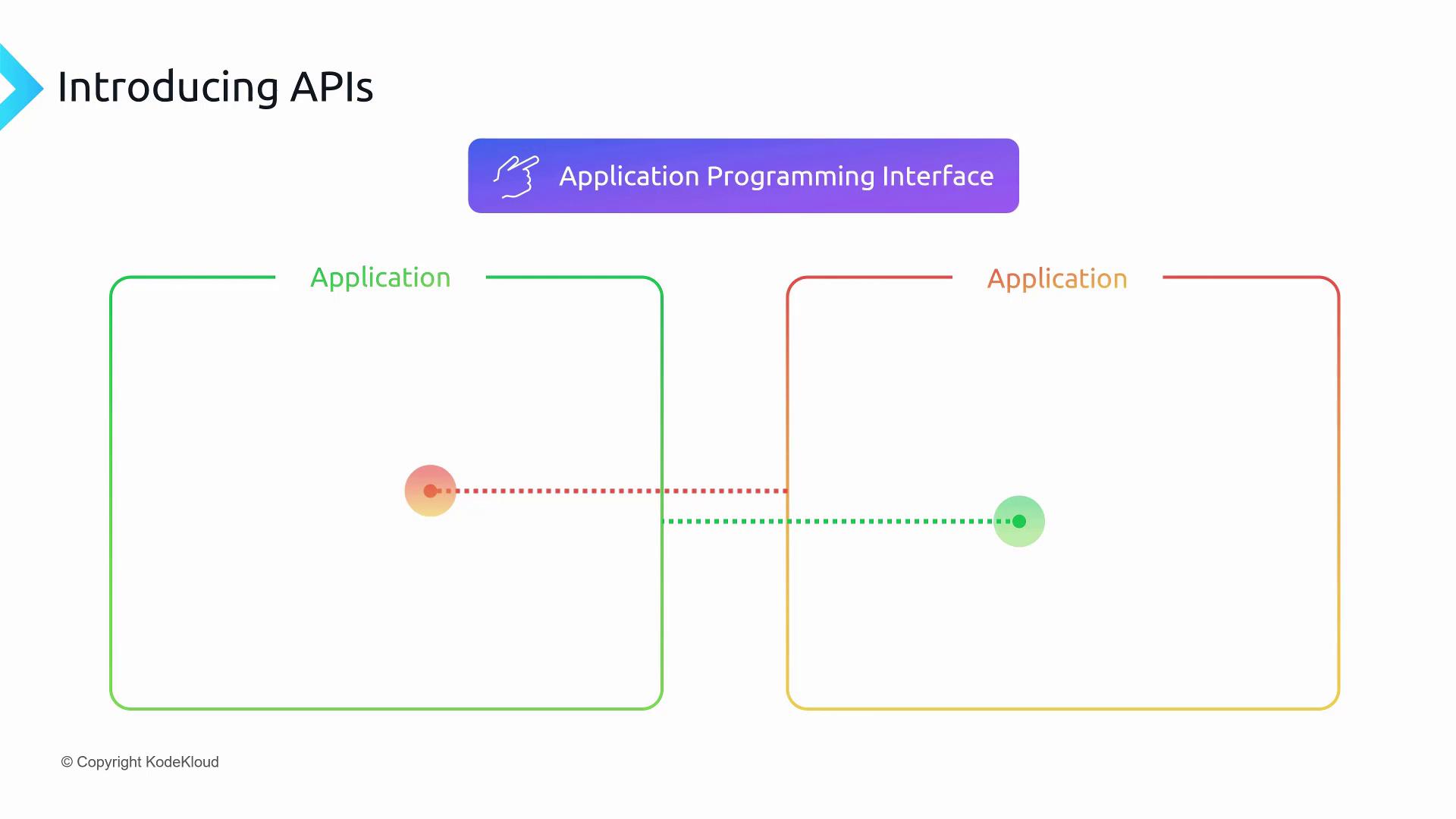 Introducing APIs

Application Programming Interface

Application

Application

© Copyright KodeKloud